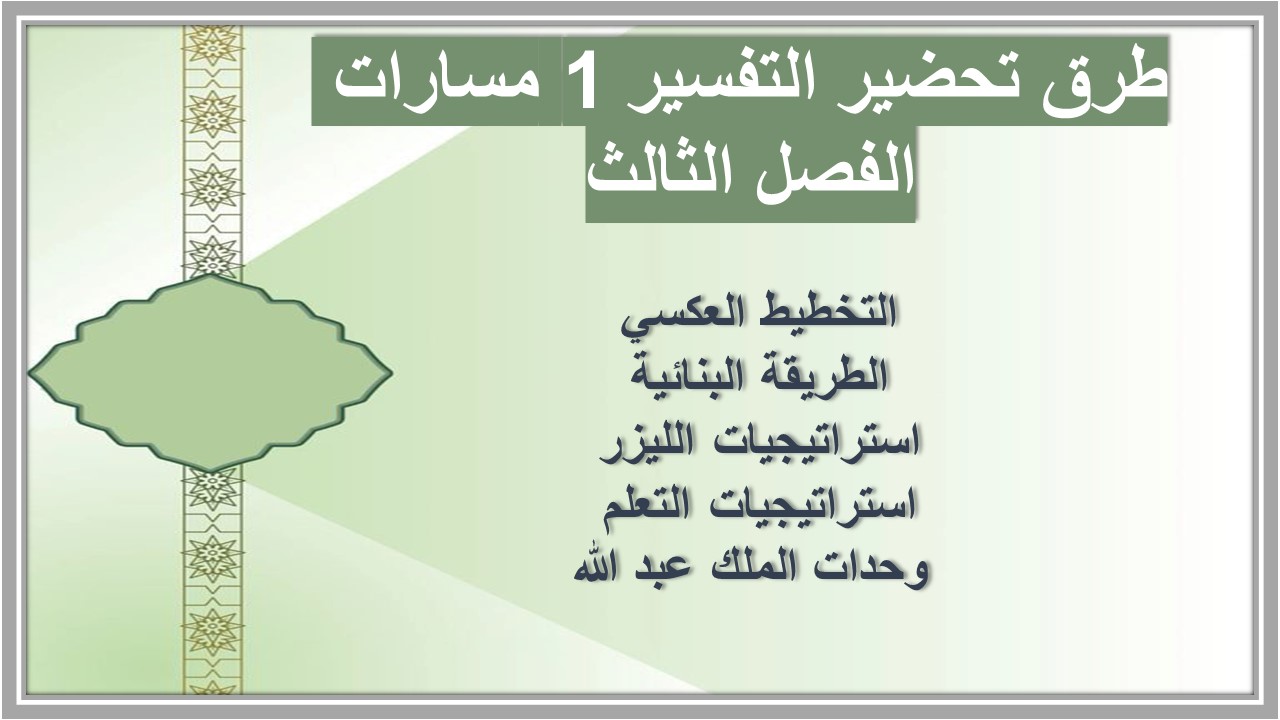 طرق تحضير التفسير 1 مسارات
الفصل الثالث

التخطيط العكسي
الطريقة البنائية
استراتيجيات الليزر
استراتيجيات التعلم
وحدات الملك عبد الله